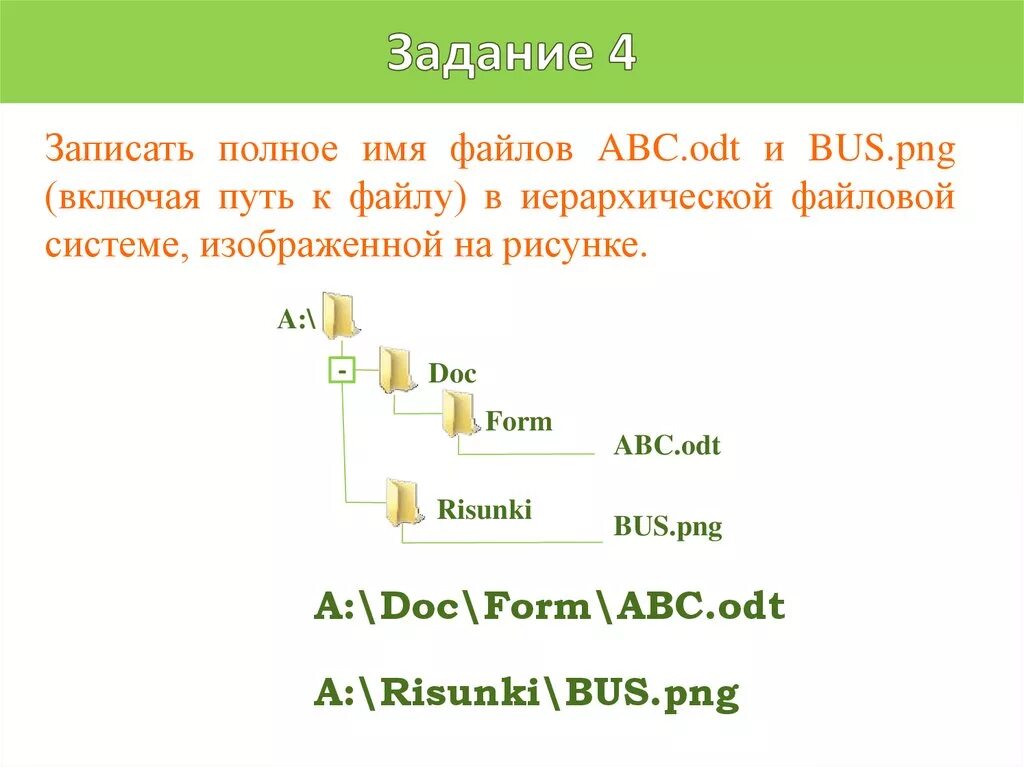 Задание 4

Записать полное имя файлов ABC.odt и BUS.png (включая путь к файлу) в иерархической файловой системе, изображенной на рисунке.

A:\

-

Doc

Form

ABC.odt

Risunki

BUS.png

A:\Doc\Form\ABC.odt

A:\Risunki\BUS.png